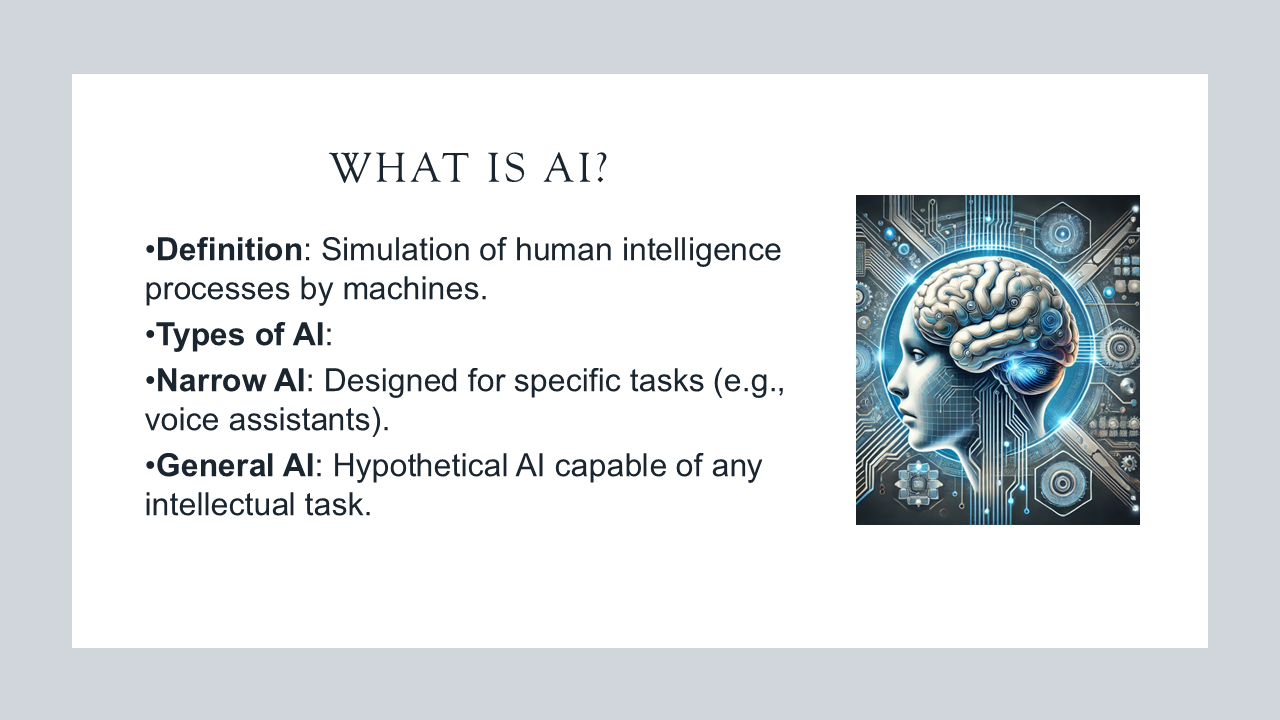 WHAT IS AI?

•Definition: Simulation of human intelligence processes by machines.

•Types of AI:

•Narrow AI: Designed for specific tasks (e.g., voice assistants).

•General AI: Hypothetical AI capable of any intellectual task.